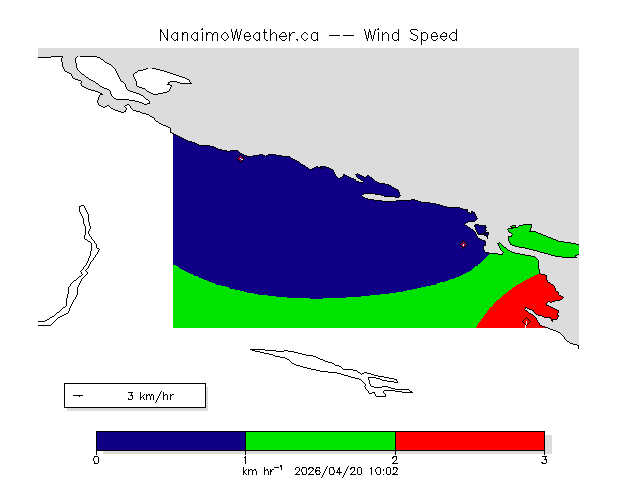 NanaimoWeather.ca -- Wind Speed

3 km/hr

0
1
2
3

km hr$^{-1}$ 2026/04/20 10:02